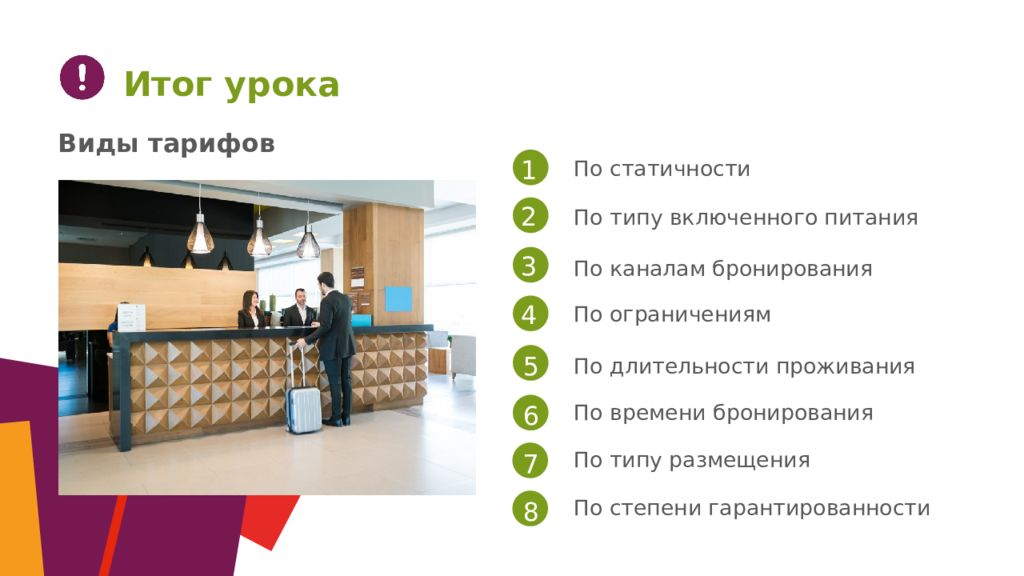 !

Итог урока

Виды тарифов

1 По статичности

2 По типу включенного питания

3 По каналам бронирования

4 По ограничениям

5 По длительности проживания

6 По времени бронирования

7 По типу размещения

8 По степени гарантированности